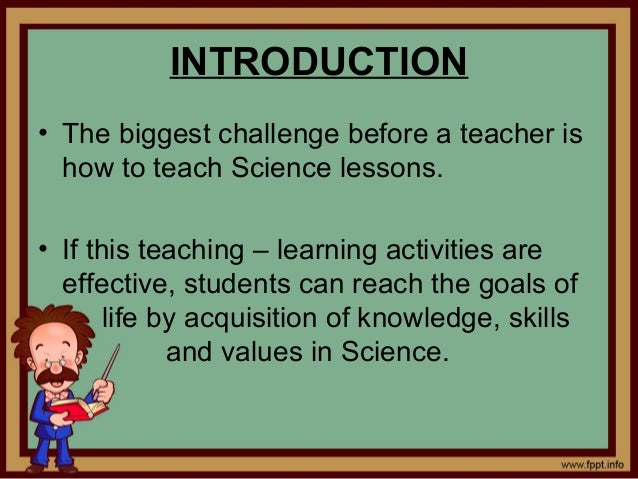 INTRODUCTION

• The biggest challenge before a teacher is how to teach Science lessons.

• If this teaching – learning activities are effective, students can reach the goals of life by acquisition of knowledge, skills and values in Science.

www.fppt.info